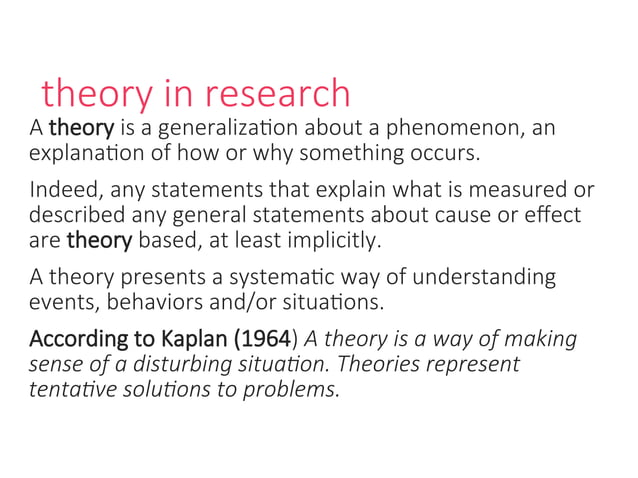 theory in research

A theory is a generalization about a phenomenon, an explanation of how or why something occurs.

Indeed, any statements that explain what is measured or described any general statements about cause or effect are theory based, at least implicitly.

A theory presents a systematic way of understanding events, behaviors and/or situations.

According to Kaplan (1964) A theory is a way of making sense of a disturbing situation. Theories represent tentative solutions to problems.